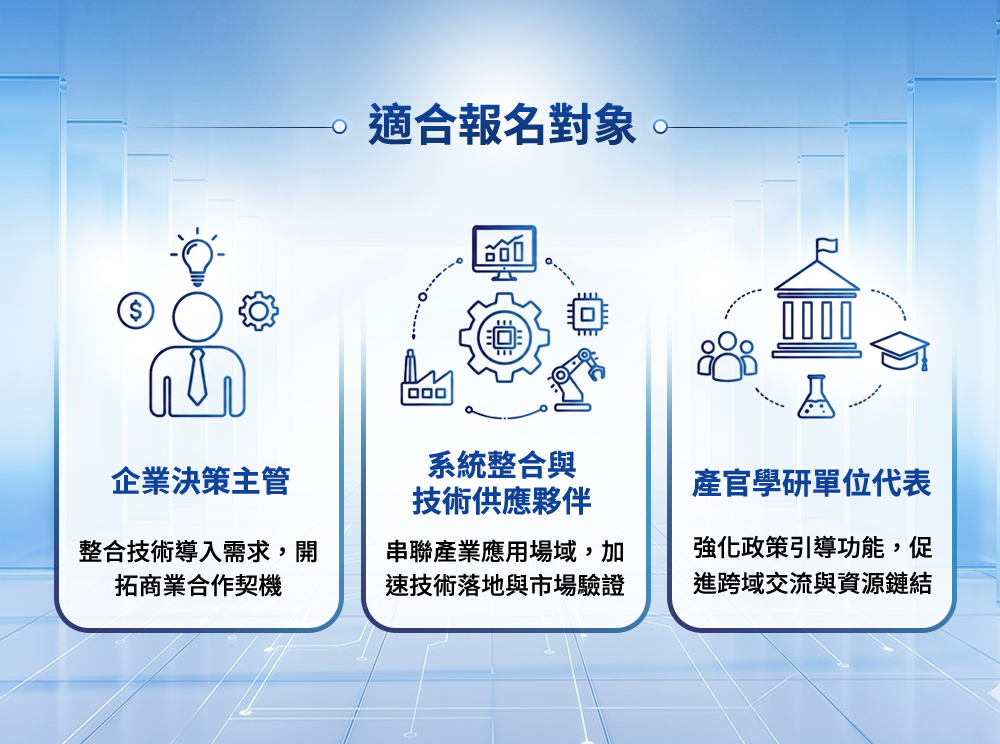 適合報名對象

企業決策主管

整合技術導入需求，開拓商業合作契機

系統整合與
技術供應夥伴

串聯產業應用場域，加速技術落地與市場驗證

產官學研單位代表

強化政策引導功能，促進跨域交流與資源鏈結